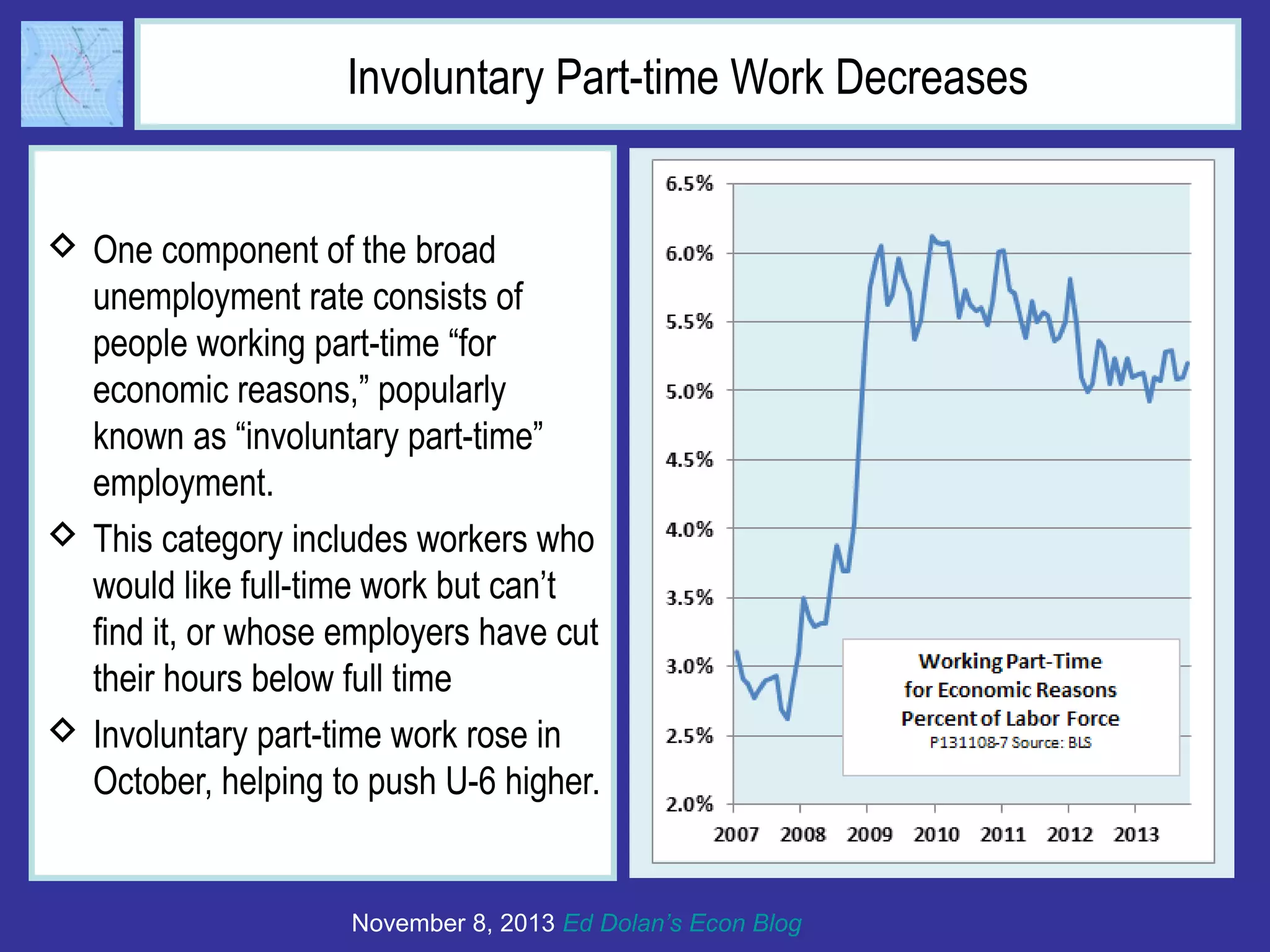 Involuntary Part-time Work Decreases

◇ One component of the broad unemployment rate consists of people working part-time “for economic reasons,” popularly known as “involuntary part-time” employment.

◇ This category includes workers who would like full-time work but can’t find it, or whose employers have cut their hours below full time

◇ Involuntary part-time work rose in October, helping to push U-6 higher.

6.5%
6.0%
5.5%
5.0%
4.5%
4.0%
3.5%
3.0%
2.5%
2.0%

2007 2008 2009 2010 2011 2012 2013

Working Part-Time for Economic Reasons Percent of Labor Force
P131108-7 Source: BLS

November 8, 2013 Ed Dolan’s Econ Blog